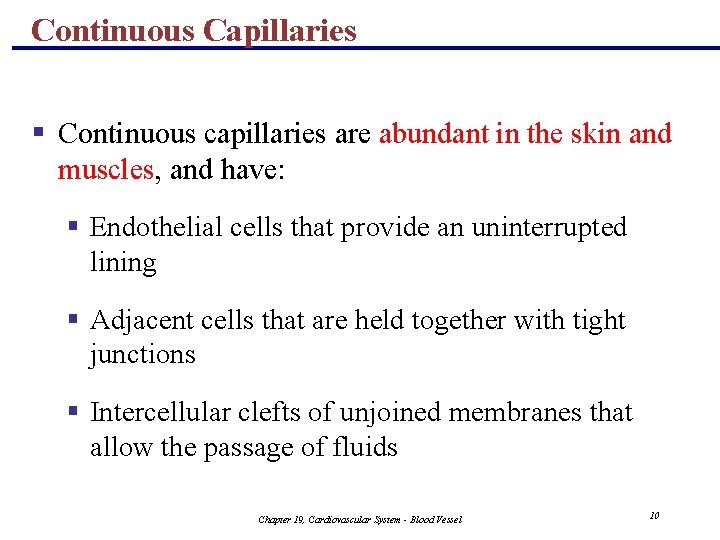 Continuous Capillaries

▪ Continuous capillaries are abundant in the skin and muscles, and have:

▪ Endothelial cells that provide an uninterrupted lining

▪ Adjacent cells that are held together with tight junctions

▪ Intercellular clefts of unjoined membranes that allow the passage of fluids

Chapter 19, Cardiovascular System - Blood Vessel

10